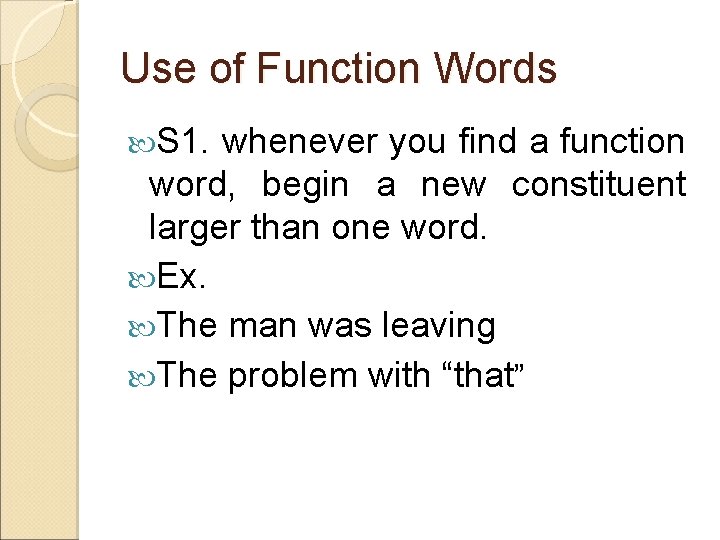 Use of Function Words

S1. whenever you find a function word, begin a new constituent larger than one word.

Ex.

The man was leaving

The problem with “that”